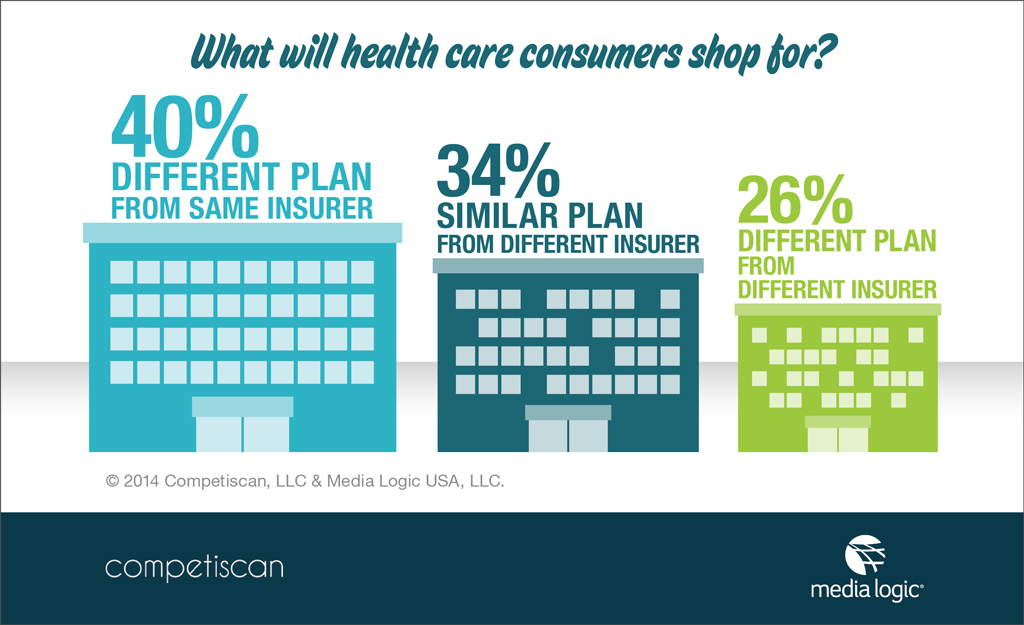 What will health care consumers shop for?

40%
DIFFERENT PLAN
FROM SAME INSURER

34%
SIMILAR PLAN
FROM DIFFERENT INSURER

26%
DIFFERENT PLAN
FROM
DIFFERENT INSURER

© 2014 Competiscan, LLC & Media Logic USA, LLC.

competiscan

media logic®